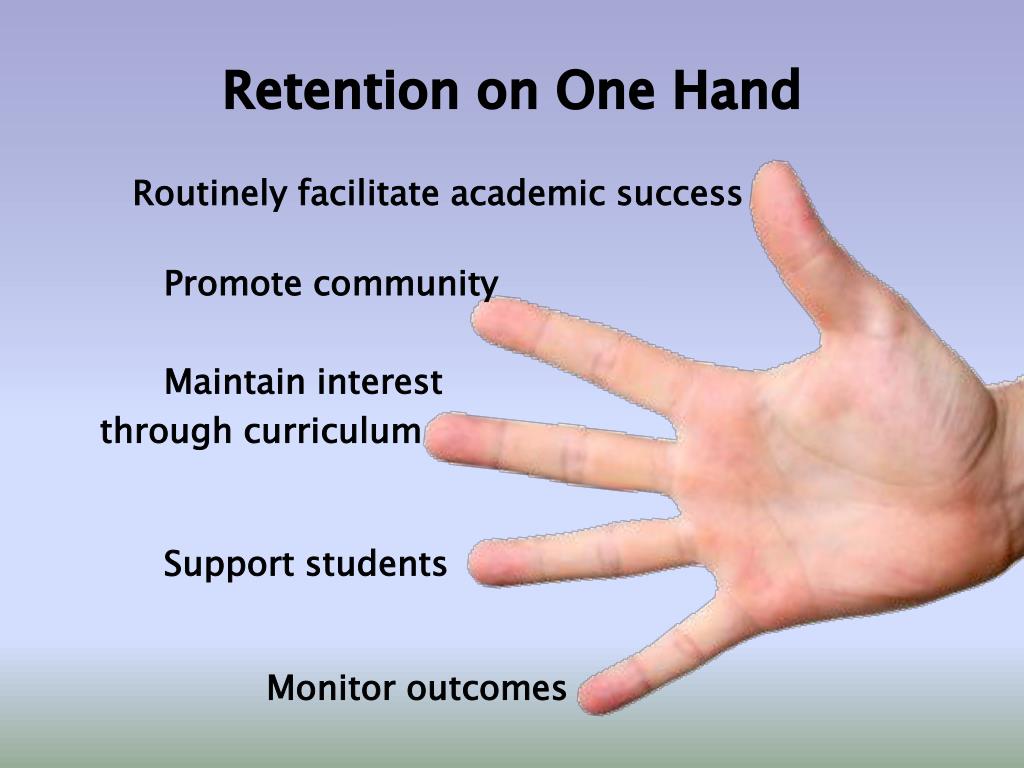 Retention on One Hand

Routinely facilitate academic success

Promote community

Maintain interest through curriculum

Support students

Monitor outcomes